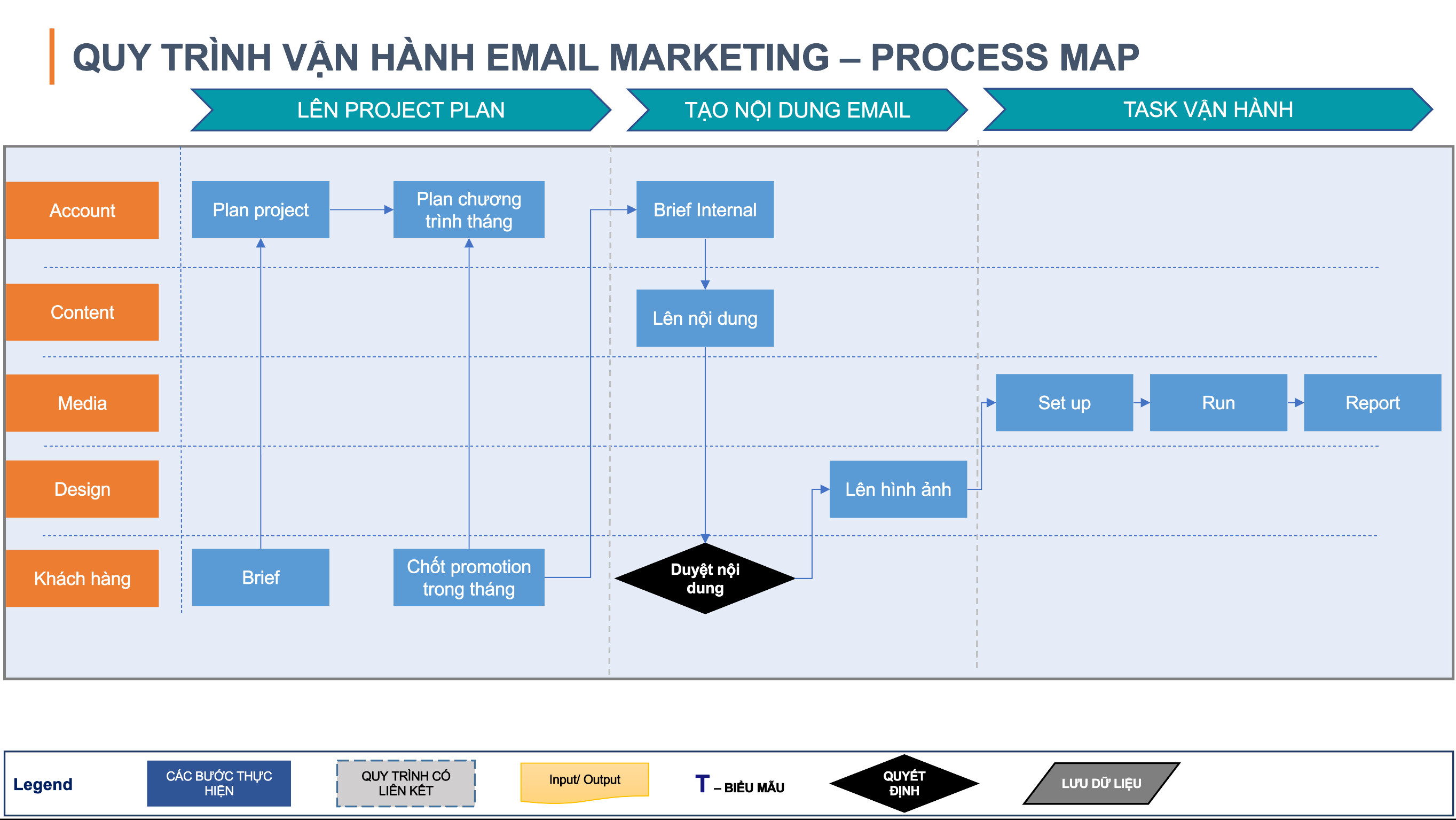 QUY TRÌNH VẬN HÀNH EMAIL MARKETING – PROCESS MAP

LÊN PROJECT PLAN

TẠO NỘI DUNG EMAIL

TASK VẬN HÀNH

Account

Content

Media

Design

Khách hàng

Plan project

Plan chương trình tháng

Brief Internal

Lên nội dung

Set up

Run

Report

Lên hình ảnh

Brief

Chốt promotion trong tháng

Duyệt nội dung

Legend

CÁC BƯỚC THỰC HIỆN

QUY TRÌNH CÓ LIÊN KẾT

Input/ Output

T – BIỂU MẪU

QUYẾT ĐỊNH

LƯU DỮ LIỆU